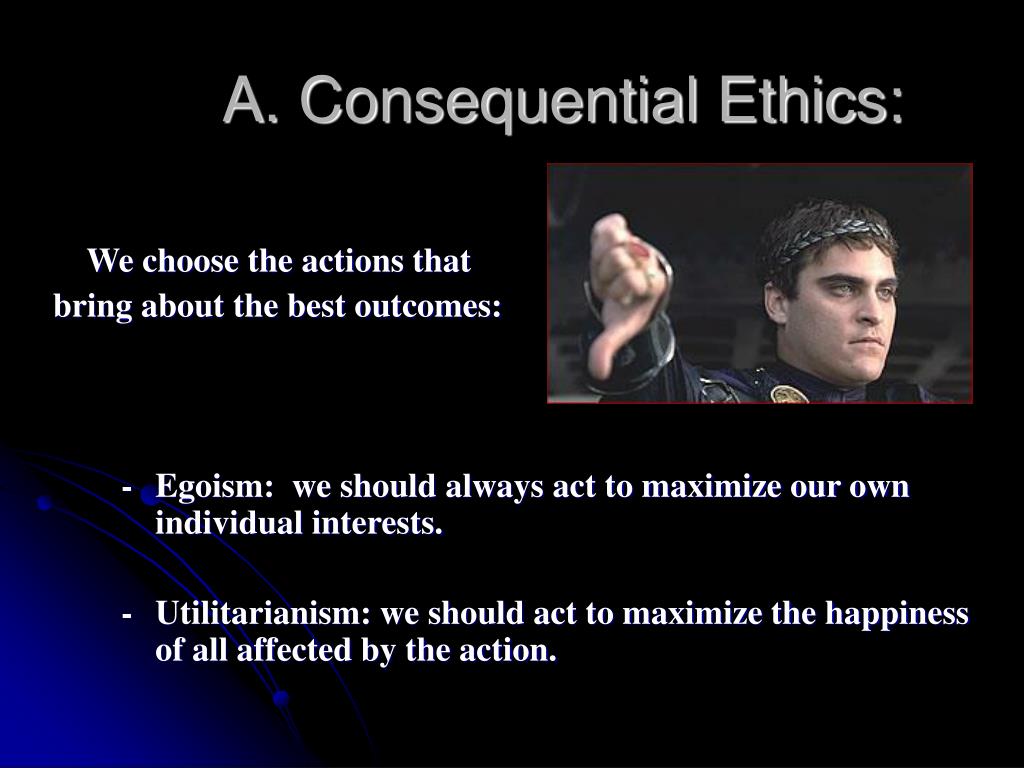 A. Consequential Ethics:

We choose the actions that bring about the best outcomes:

- Egoism: we should always act to maximize our own individual interests.

- Utilitarianism: we should act to maximize the happiness of all affected by the action.